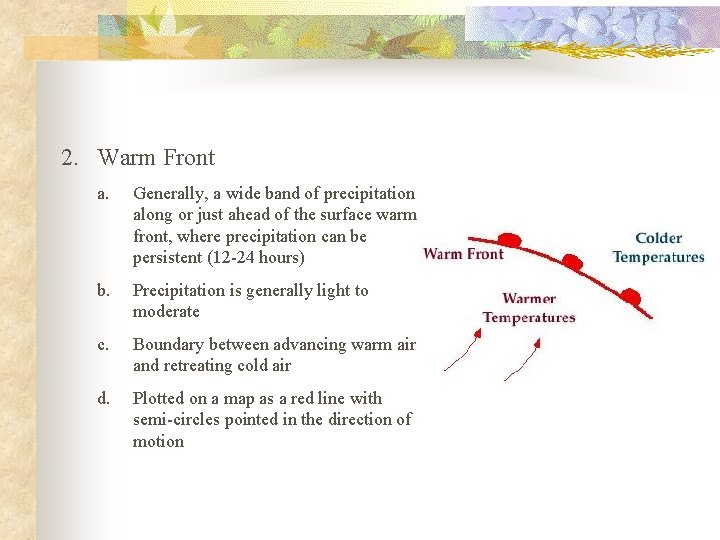 2. Warm Front

a. Generally, a wide band of precipitation along or just ahead of the surface warm front, where precipitation can be persistent (12-24 hours)

b. Precipitation is generally light to moderate

c. Boundary between advancing warm air and retreating cold air

d. Plotted on a map as a red line with semi-circles pointed in the direction of motion

Warm Front

Colder Temperatures

Warmer Temperatures